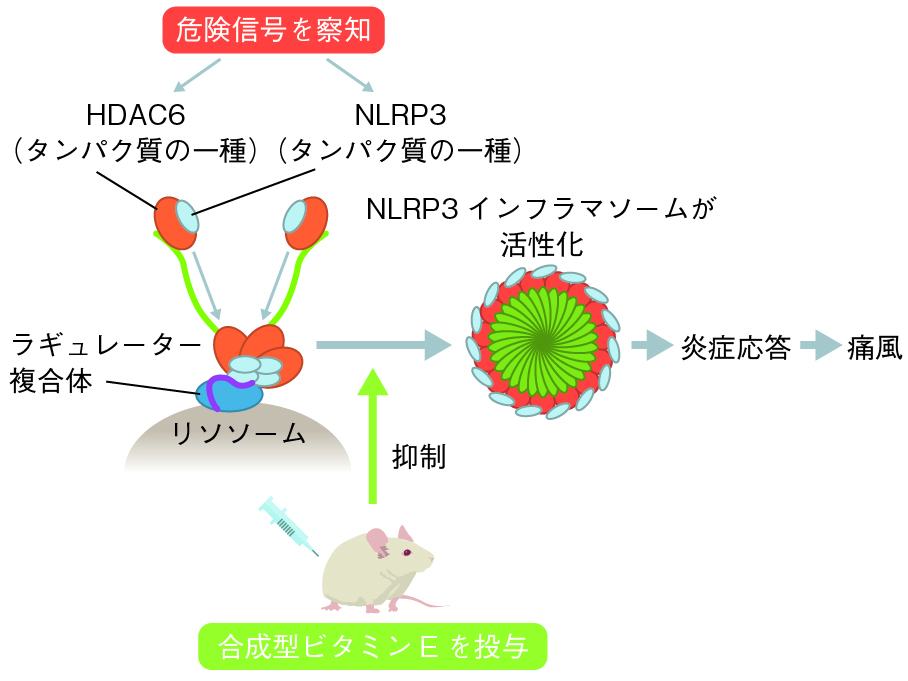 危険信号を察知

HDAC6
(タンパク質の一種)

NLRP3
(タンパク質の一種)

NLRP3 インフラマソームが活性化

ラギュレーター複合体

リソソーム

炎症応答

痛風

抑制

合成型ビタミン E を投与